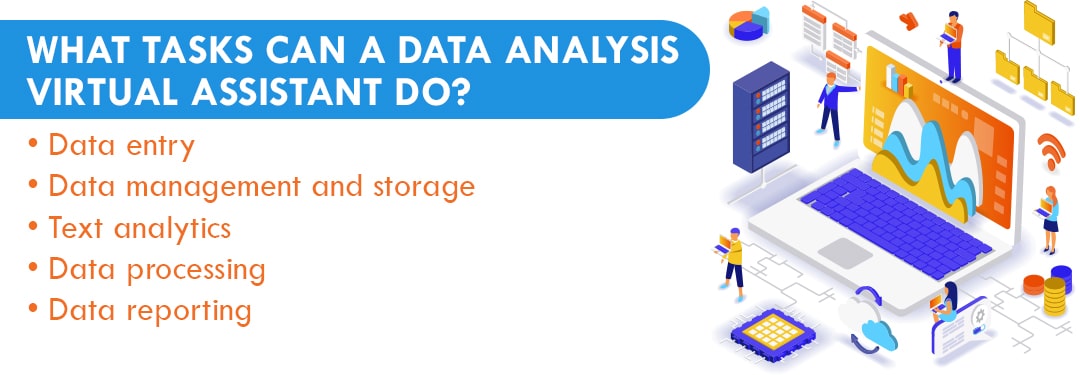 WHAT TASKS CAN A DATA ANALYSIS VIRTUAL ASSISTANT DO?

• Data entry
• Data management and storage
• Text analytics
• Data processing
• Data reporting